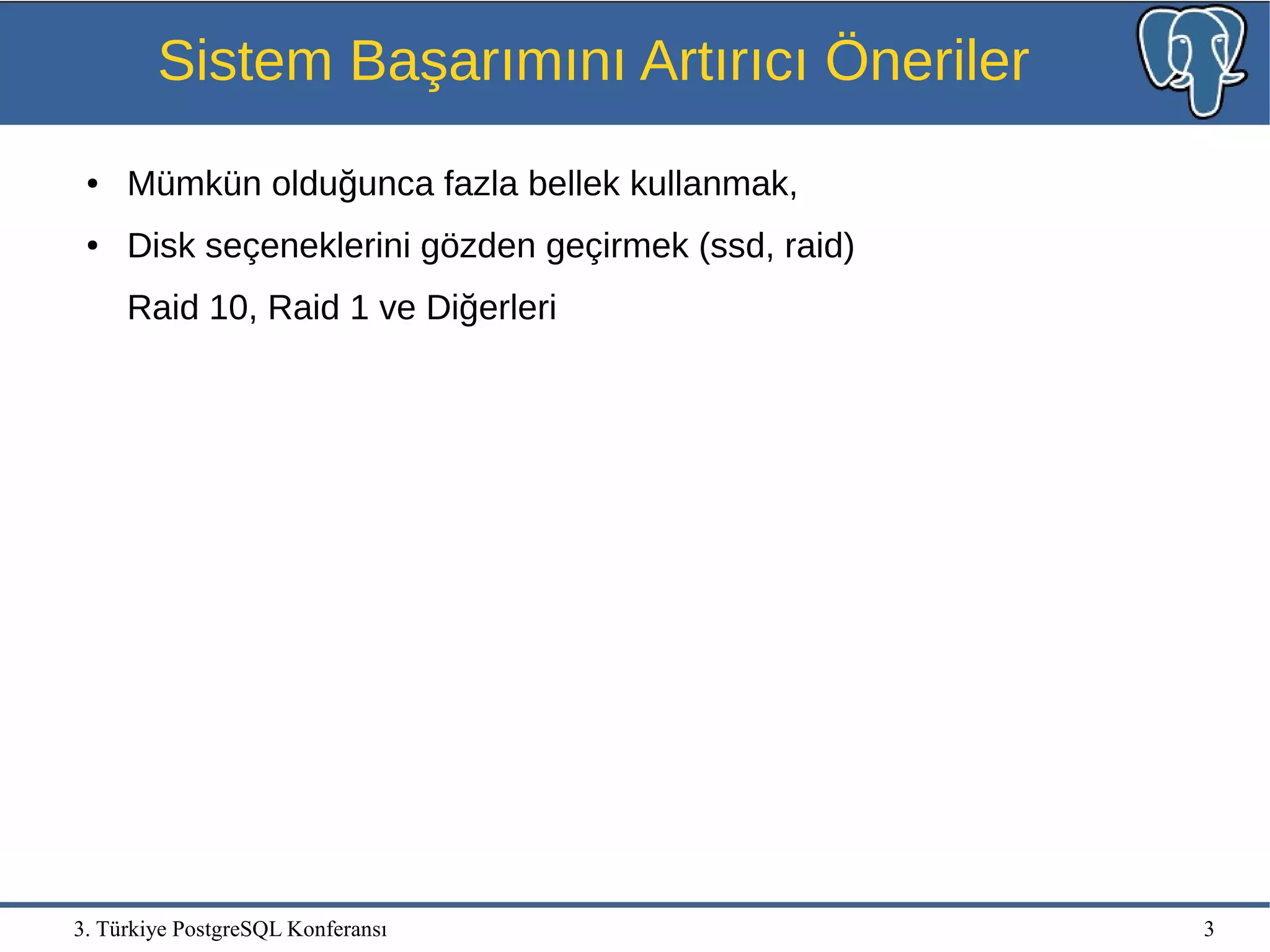 Sistem Başarımını Artırıcı Öneriler

• Mümkün olduğunca fazla bellek kullanmak,

• Disk seçeneklerini gözden geçirmek (ssd, raid)

Raid 10, Raid 1 ve Diğerleri

3. Türkiye PostgreSQL Konferansı

3